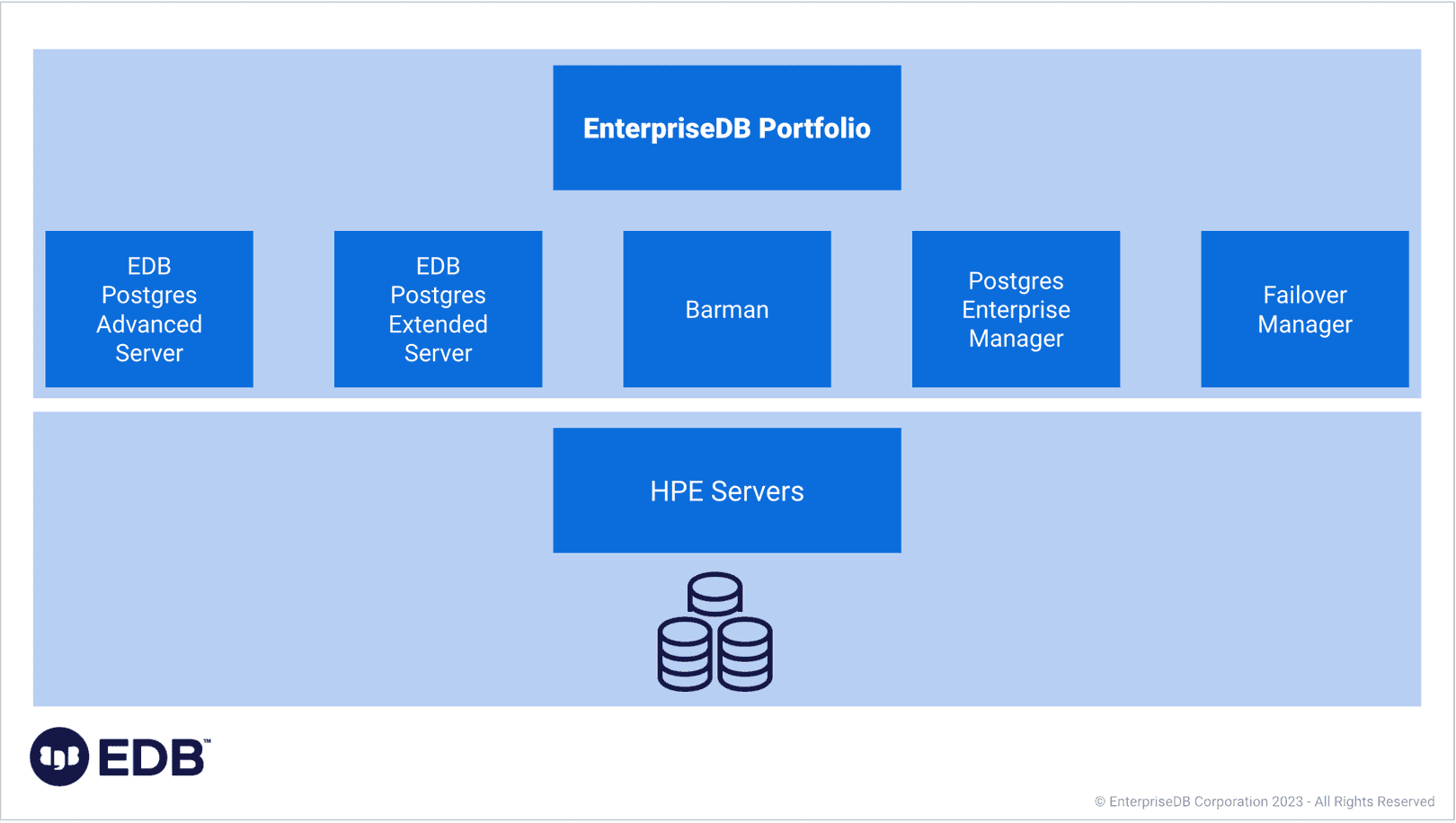 EnterpriseDB Portfolio

EDB Postgres Advanced Server

EDB Postgres Extended Server

Barman

Postgres Enterprise Manager

Failover Manager

HPE Servers

EDB™

© EnterpriseDB Corporation 2023 - All Rights Reserved